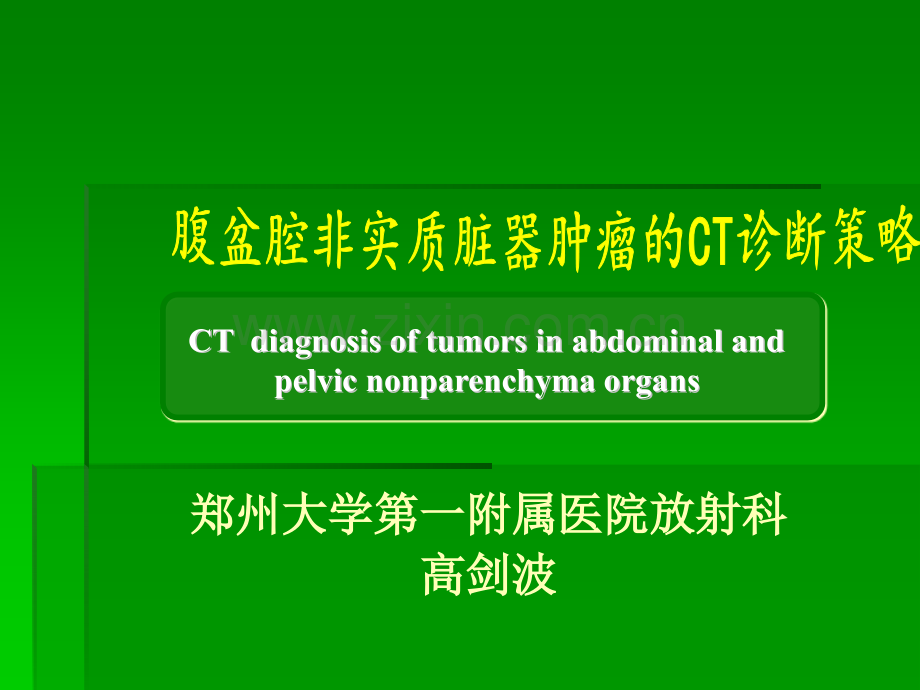 腹盆腔非实质脏器肿瘤的CT诊断策略

www.zixin.com.cn

CT diagnosis of tumors in abdominal and pelvic nonparenchyma organs

郑州大学第一附属医院放射科
高剑波